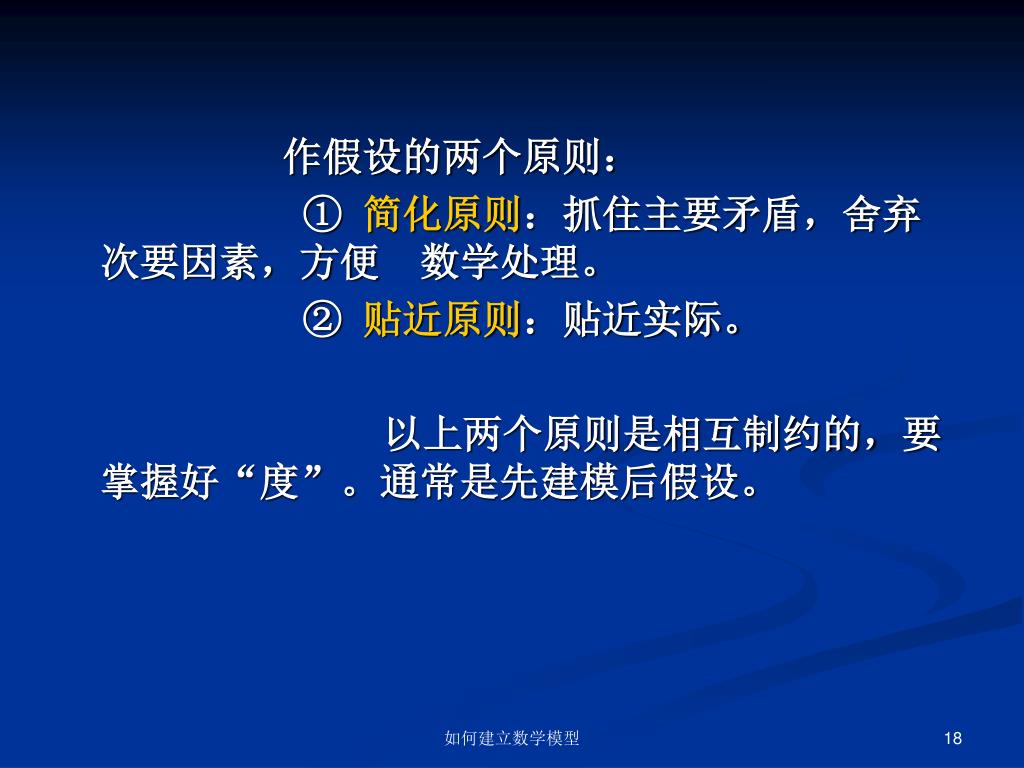 作假设的两个原则：

① 简化原则：抓住主要矛盾，舍弃次要因素，方便　数学处理。

② 贴近原则：贴近实际。

以上两个原则是相互制约的，要掌握好“度”。通常是先建模后假设。

如何建立数学模型

18